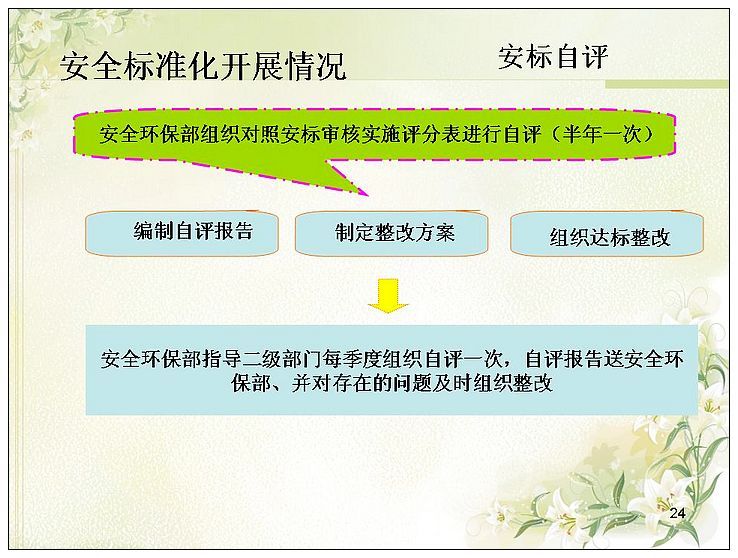 安全标准化开展情况

安标自评

安全环保部组织对照安标审核实施评分表进行自评（半年一次）

编制自评报告

制定整改方案

组织达标整改

安全环保部指导二级部门每季度组织自评一次，自评报告送安全环保部、并对存在的问题及时组织整改

24